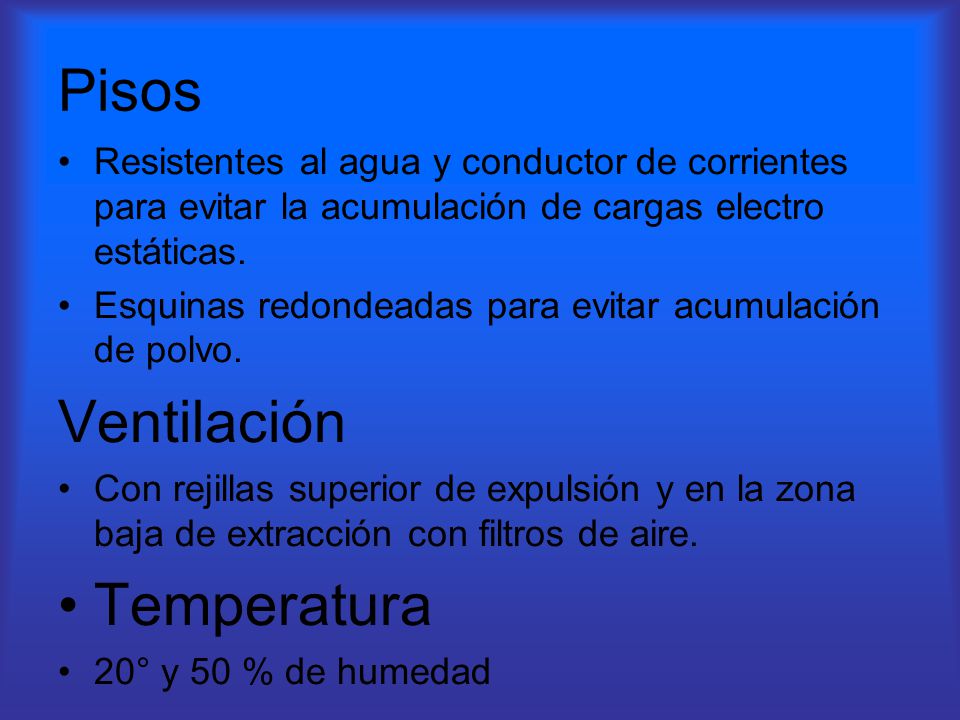 Pisos

• Resistentes al agua y conductor de corrientes para evitar la acumulación de cargas electro estáticas.
• Esquinas redondeadas para evitar acumulación de polvo.

Ventilación

• Con rejillas superior de expulsión y en la zona baja de extracción con filtros de aire.

• Temperatura

• 20° y 50 % de humedad